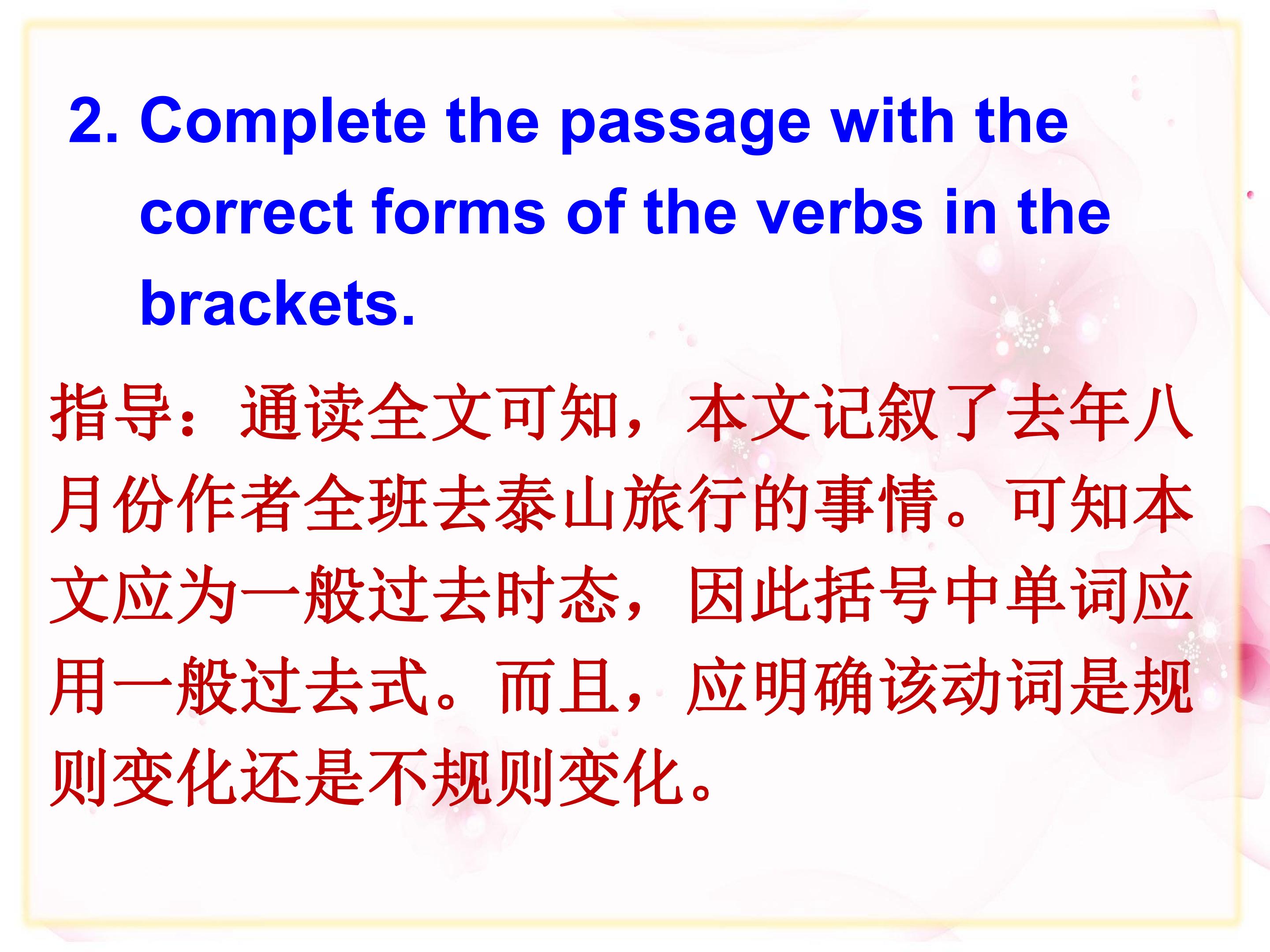 2. Complete the passage with the correct forms of the verbs in the brackets.

指导：通读全文可知，本文记叙了去年八月份作者全班去泰山旅行的事情。可知本文应为一般过去时态，因此括号中单词应用一般过去式。而且，应明确该动词是规则变化还是不规则变化。